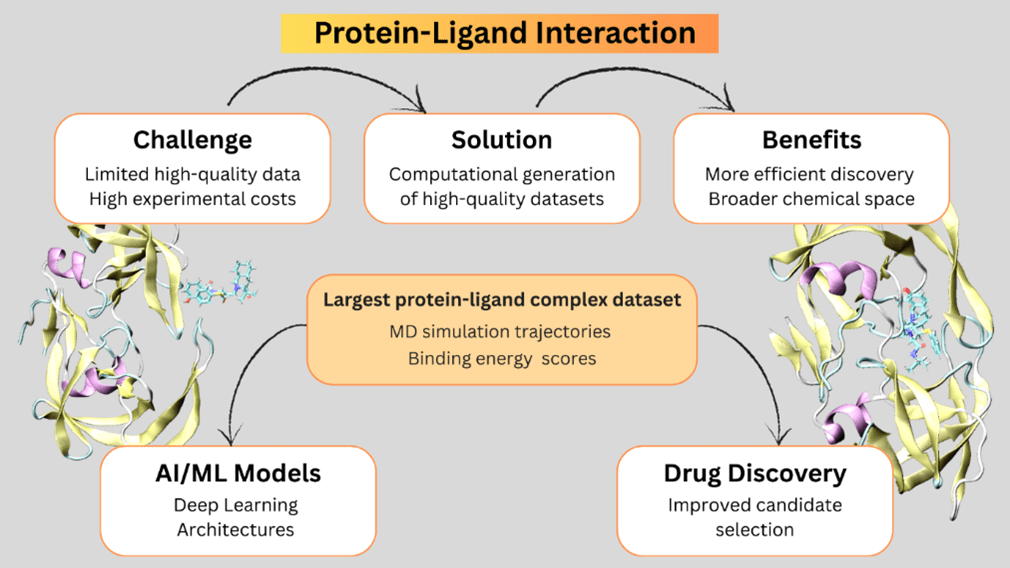 Protein-Ligand Interaction

Challenge
Limited high-quality data
High experimental costs

Solution
Computational generation of high-quality datasets

Benefits
More efficient discovery
Broader chemical space

Largest protein-ligand complex dataset
MD simulation trajectories
Binding energy scores

AI/ML Models
Deep Learning Architectures

Drug Discovery
Improved candidate selection